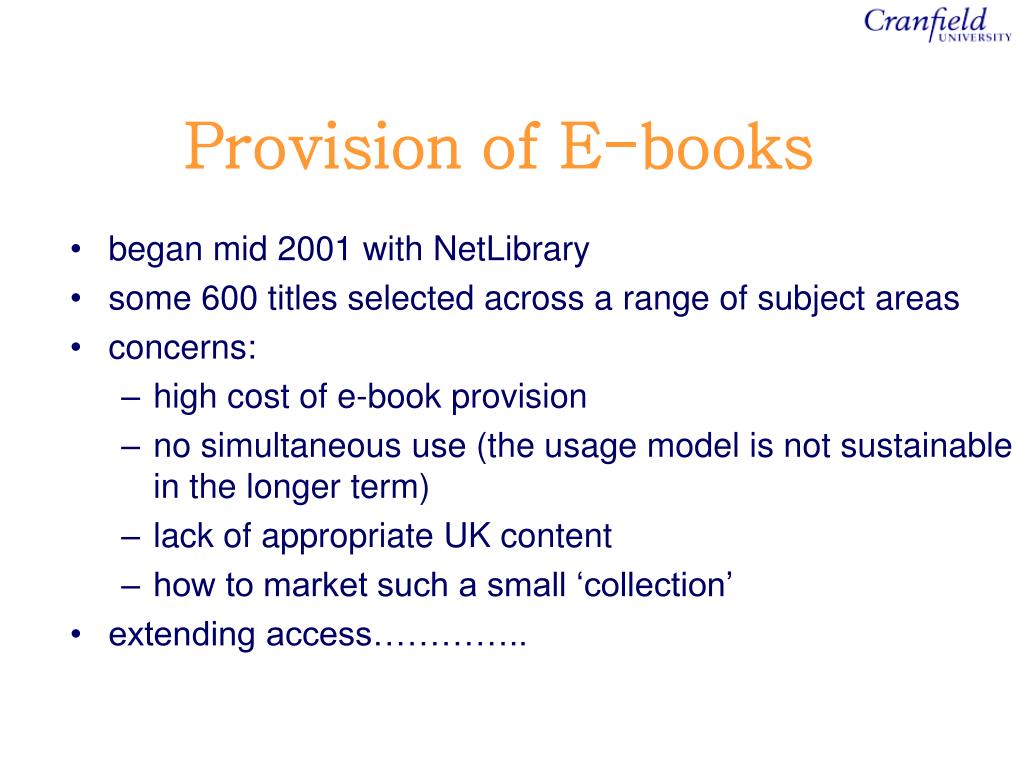 Cranfield UNIVERSITY

Provision of E-books

• began mid 2001 with NetLibrary
• some 600 titles selected across a range of subject areas
• concerns:
– high cost of e-book provision
– no simultaneous use (the usage model is not sustainable in the longer term)
– lack of appropriate UK content
– how to market such a small ‘collection’
• extending access…………..